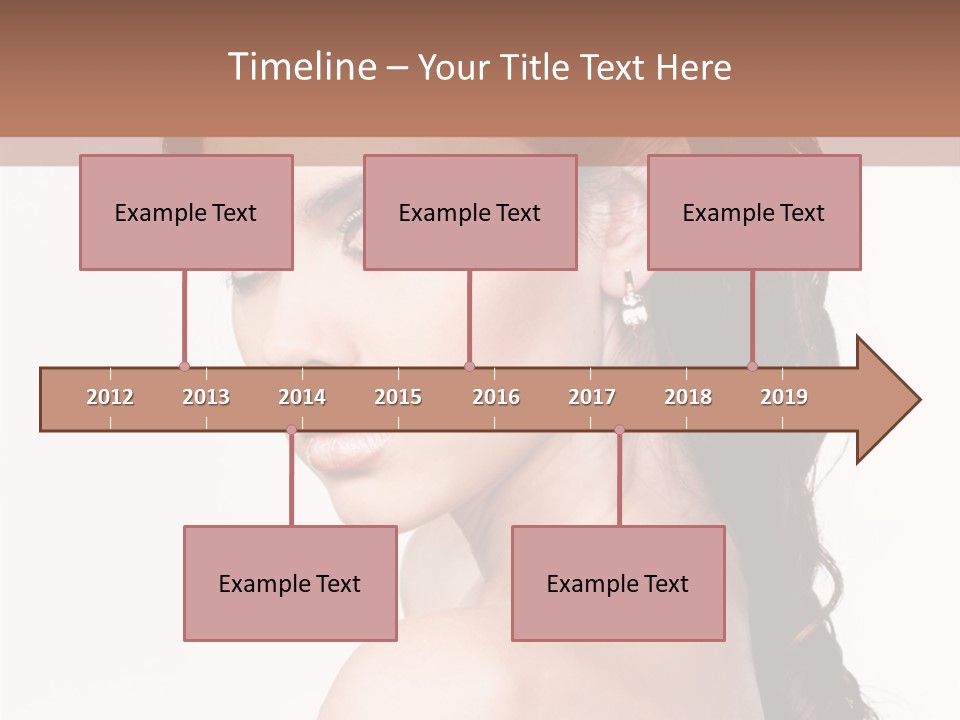 Timeline – Your Title Text Here

Example Text

Example Text

Example Text

2012 2013 2014 2015 2016 2017 2018 2019

Example Text

Example Text